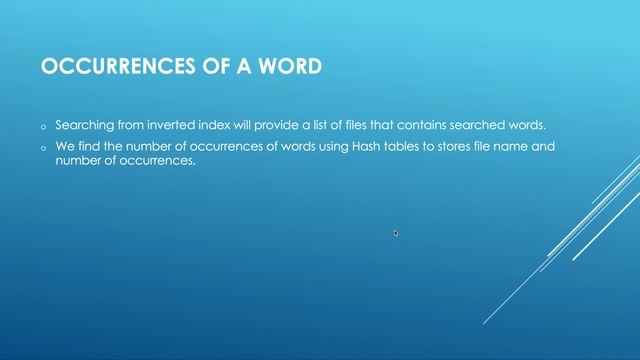 OCCURRENCES OF A WORD

o Searching from inverted index will provide a list of files that contains searched words.

o We find the number of occurrences of words using Hash tables to stores file name and number of occurrences.